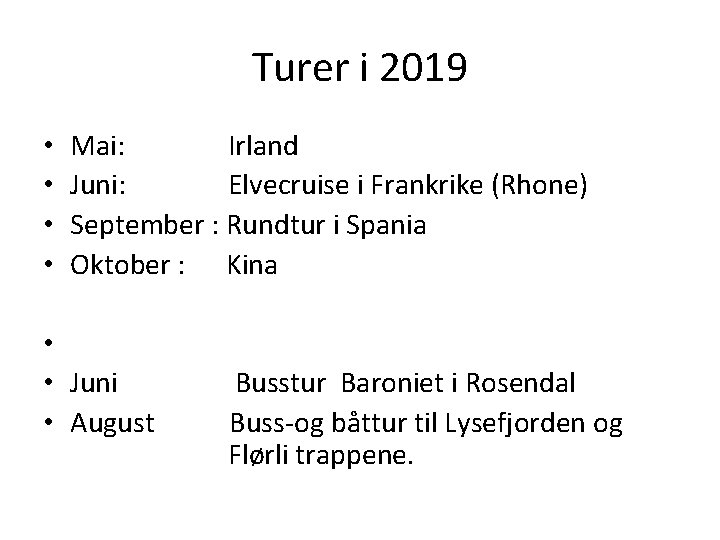 Turer i 2019

• Mai: Irland
• Juni: Elvecruise i Frankrike (Rhone)
• September : Rundtur i Spania
• Oktober : Kina

•
• Juni Busstur Baroniet i Rosendal
• August Buss-og båttur til Lysefjorden og Flørli trappene.